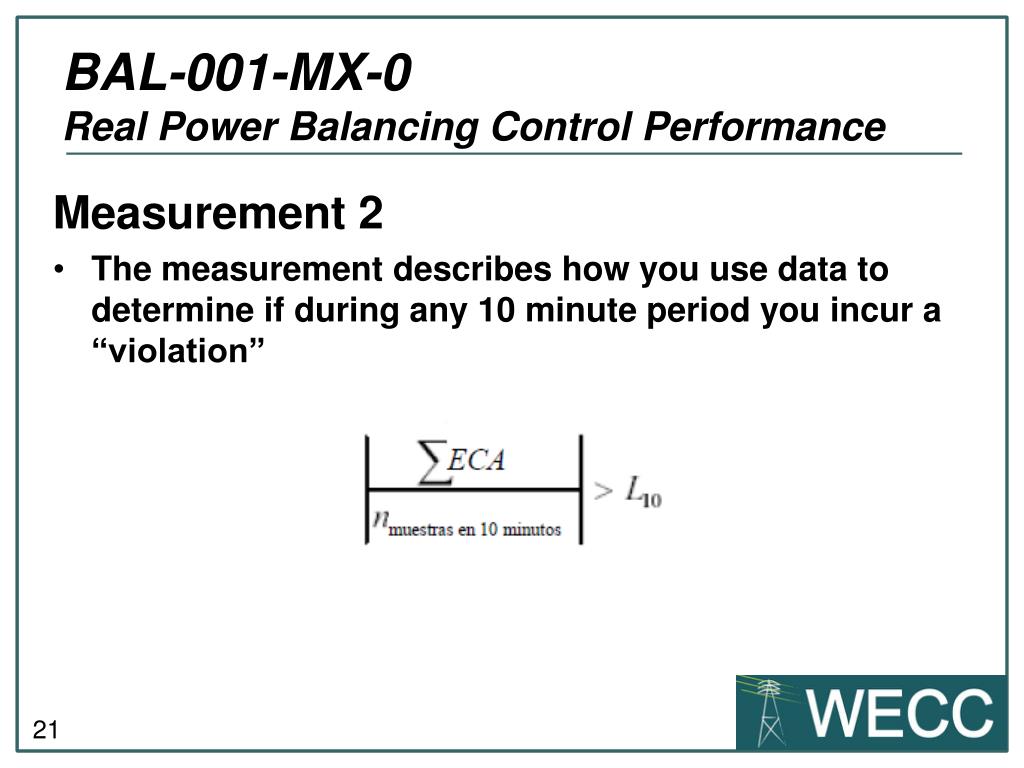 BAL-001-MX-0
Real Power Balancing Control Performance

Measurement 2

• The measurement describes how you use data to determine if during any 10 minute period you incur a “violation”

$\left| \frac{\sum ECA}{n_{\text{muestras en 10 minutos}}} \right| > L_{10}$

21

WECC